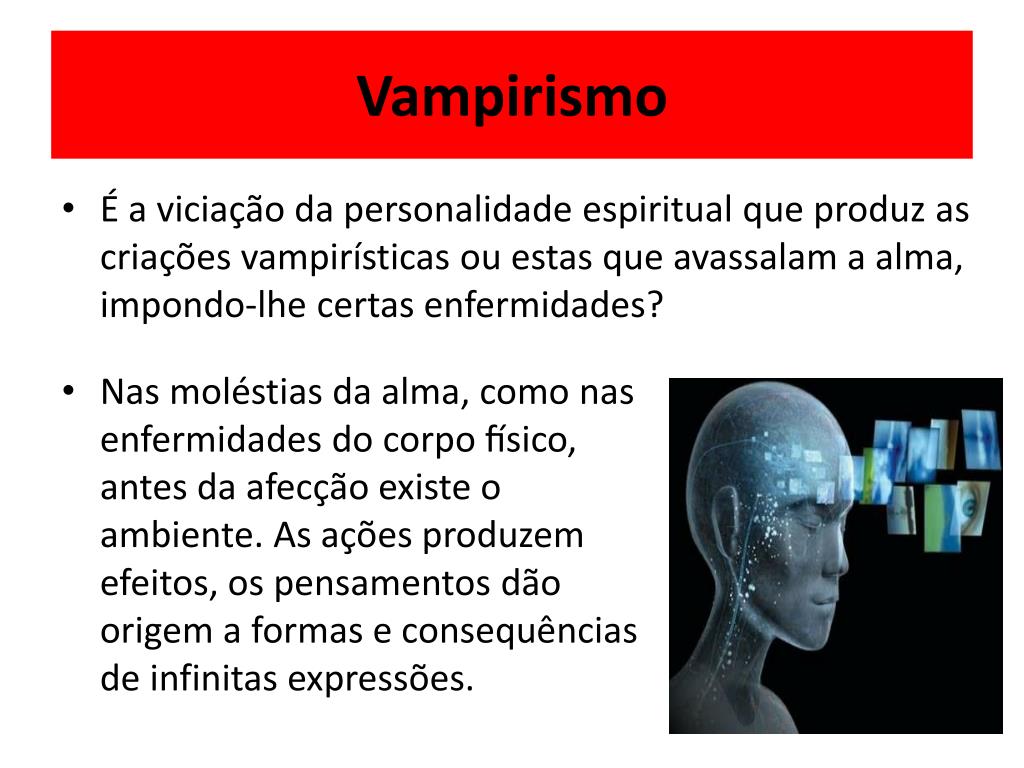 Vampirismo

• É a viciação da personalidade espiritual que produz as criações vampirísticas ou estas que avassalam a alma, impondo-lhe certas enfermidades?

• Nas moléstias da alma, como nas enfermidades do corpo físico, antes da afecção existe o ambiente. As ações produzem efeitos, os pensamentos dão origem a formas e consequências de infinitas expressões.